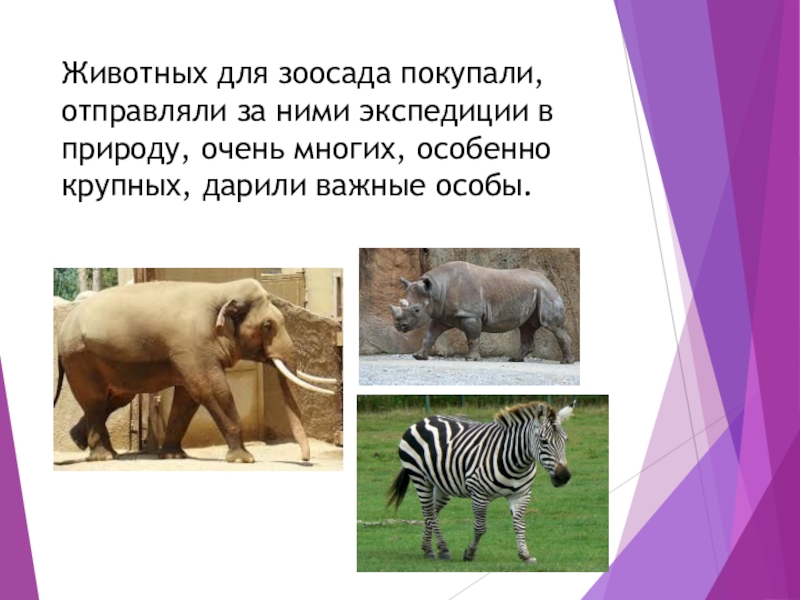 Животных для зоосада покупали, отправляли за ними экспедиции в природу, очень многих, особенно крупных, дарили важные особы.